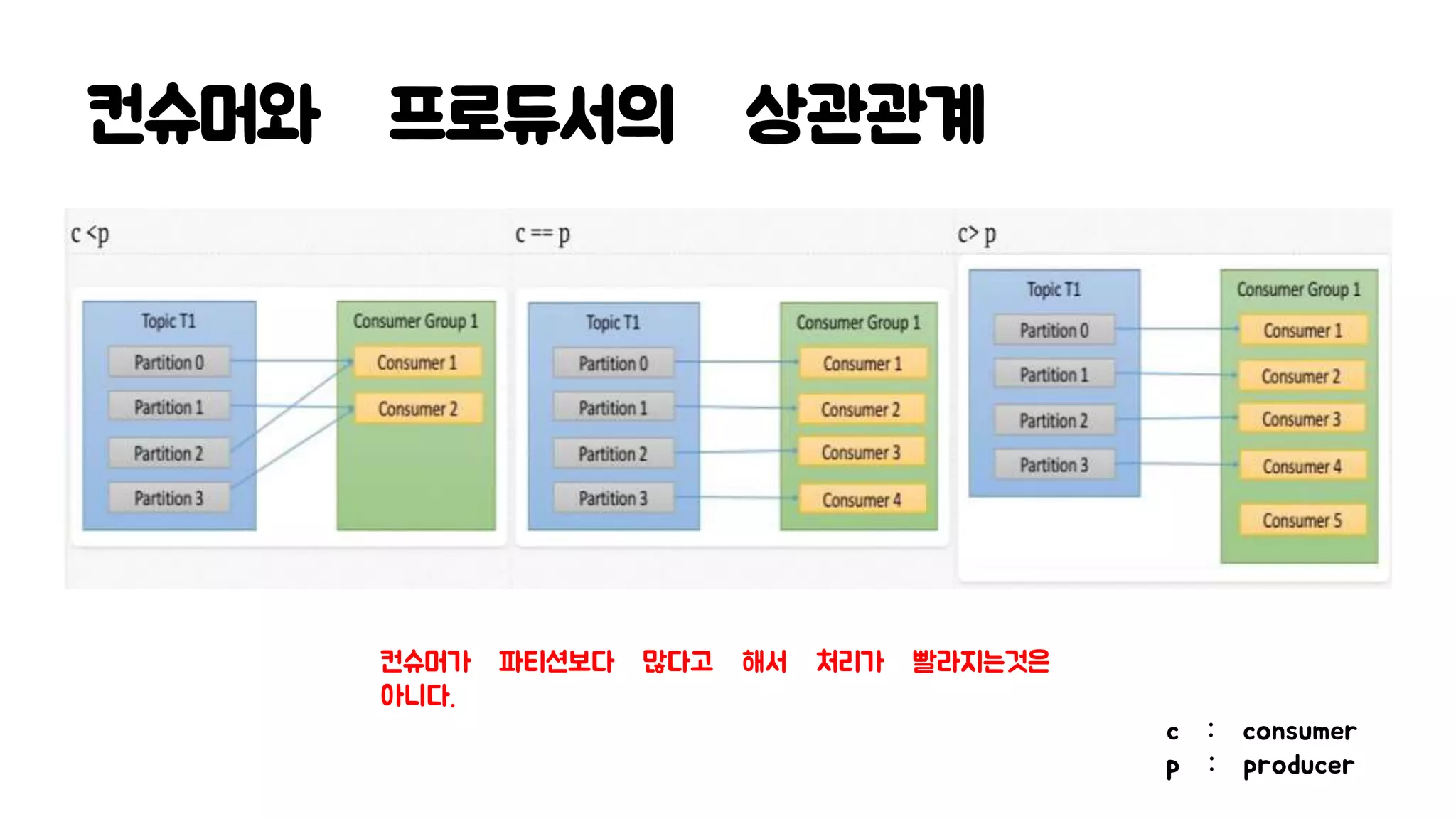 컨슈머와 프로듀서의 상관관계

c <p

Topic T1
Partition 0
Partition 1
Partition 2
Partition 3

Consumer Group 1
Consumer 1
Consumer 2

c == p

Topic T1
Partition 0
Partition 1
Partition 2
Partition 3

Consumer Group 1
Consumer 1
Consumer 2
Consumer 3
Consumer 4

c> p

Topic T1
Partition 0
Partition 1
Partition 2
Partition 3

Consumer Group 1
Consumer 1
Consumer 2
Consumer 3
Consumer 4
Consumer 5

컨슈머가 파티션보다 많다고 해서 처리가 빨라지는것은 아니다.

c : consumer
p : producer